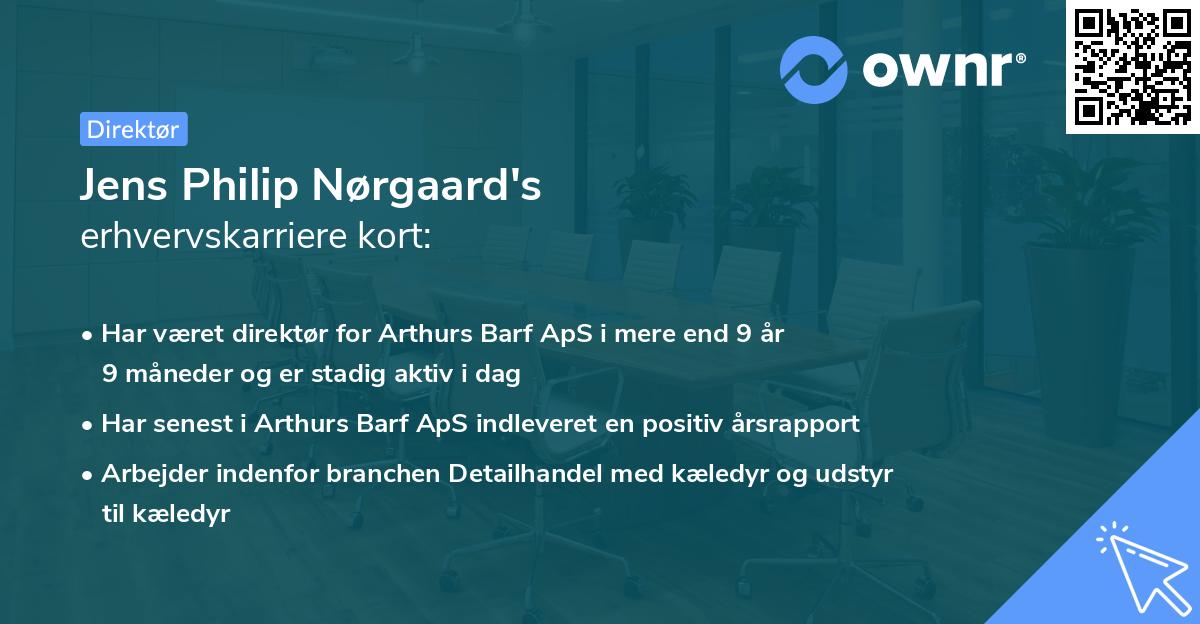 ownr®

Direktør

Jens Philip Nørgaard's
erhvervskarriere kort:

• Har været direktør for Arthurs Barf ApS i mere end 9 år 9 måneder og er stadig aktiv i dag
• Har senest i Arthurs Barf ApS indleveret en positiv årsrapport
• Arbejder indenfor branchen Detailhandel med kæledyr og udstyr til kæledyr